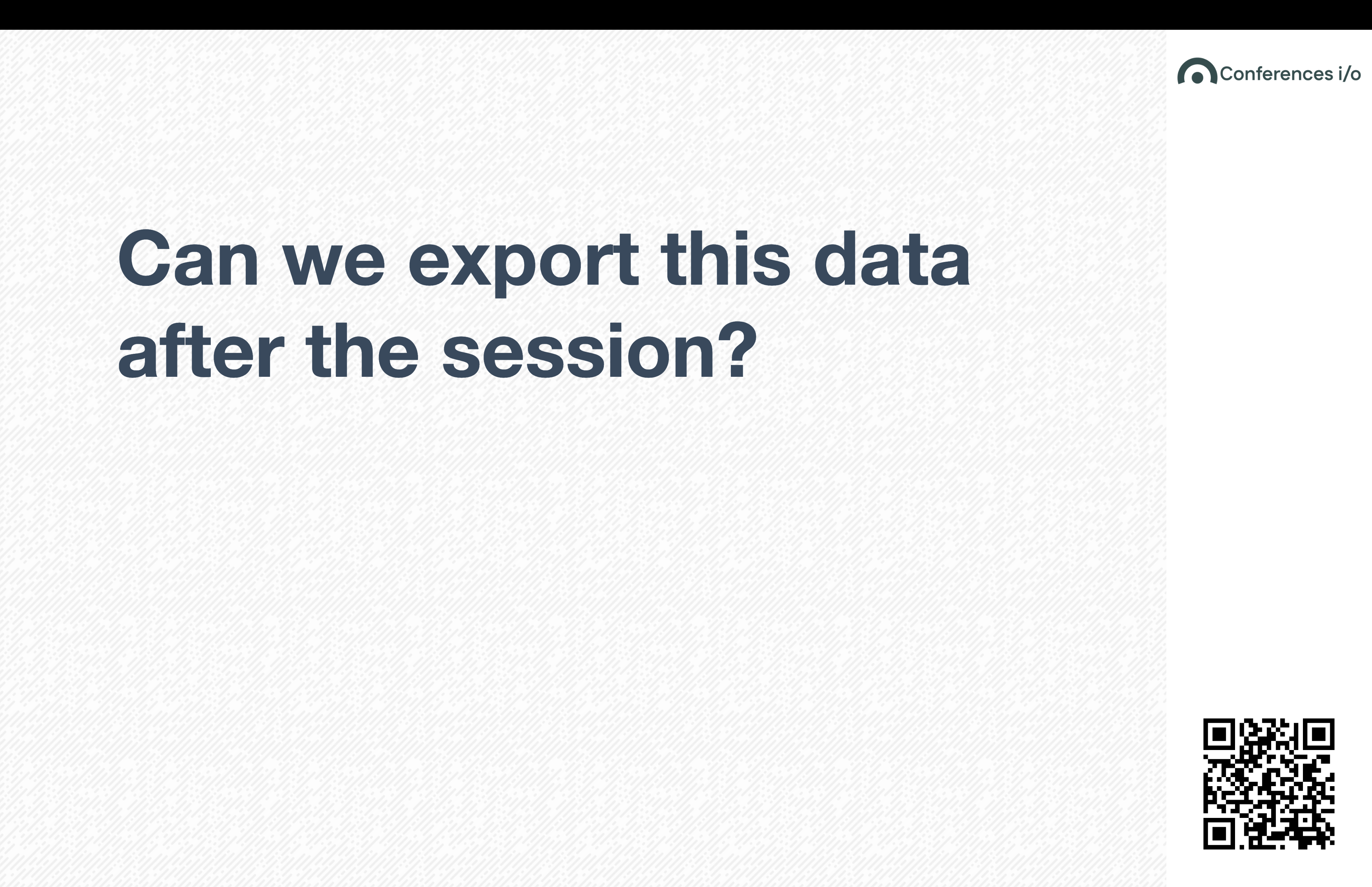 Conferences i/o

Can we export this data after the session?